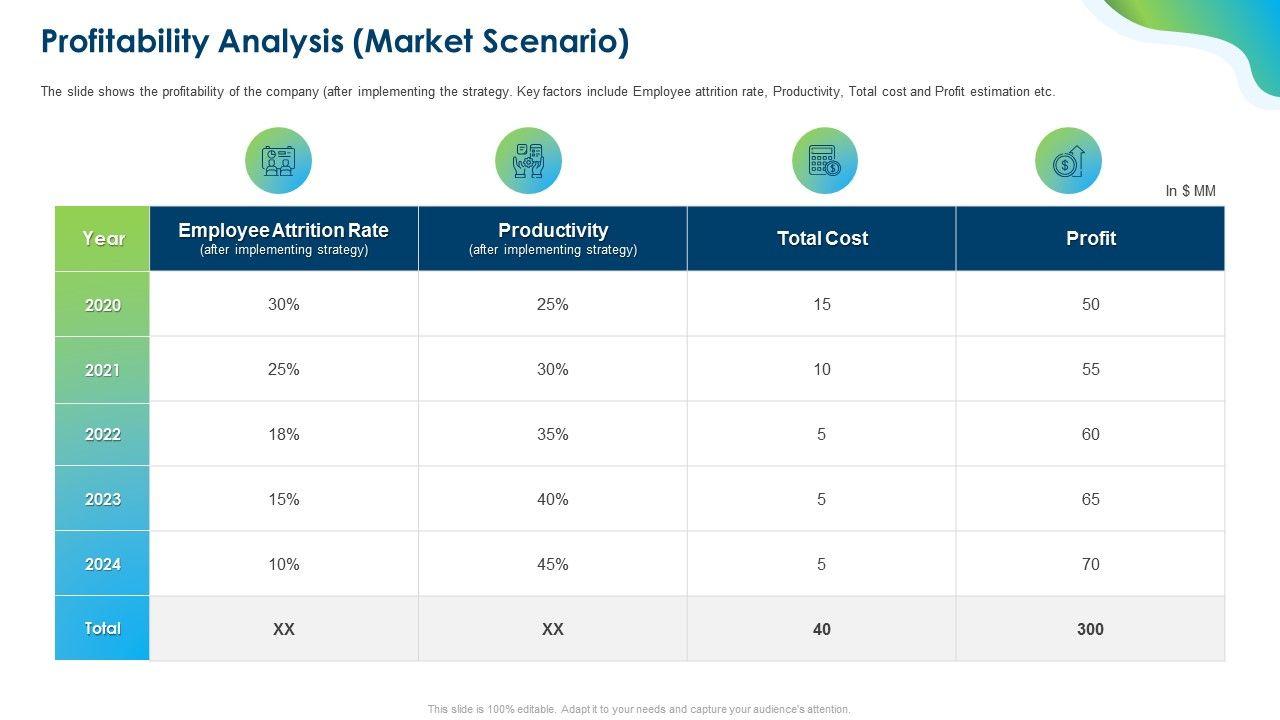 Profitability Analysis (Market Scenario)

The slide shows the profitability of the company (after implementing the strategy. Key factors include Employee attrition rate, Productivity, Total cost and Profit estimation etc.

In $ MM

| Year | Employee Attrition Rate (after implementing strategy) | Productivity (after implementing strategy) | Total Cost | Profit |
|---|---|---|---|---|
| 2020 | 30% | 25% | 15 | 50 |
| 2021 | 25% | 30% | 10 | 55 |
| 2022 | 18% | 35% | 5 | 60 |
| 2023 | 15% | 40% | 5 | 65 |
| 2024 | 10% | 45% | 5 | 70 |
| Total | XX | XX | 40 | 300 |

This slide is 100% editable. Adapt it to your needs and capture your audience's attention.